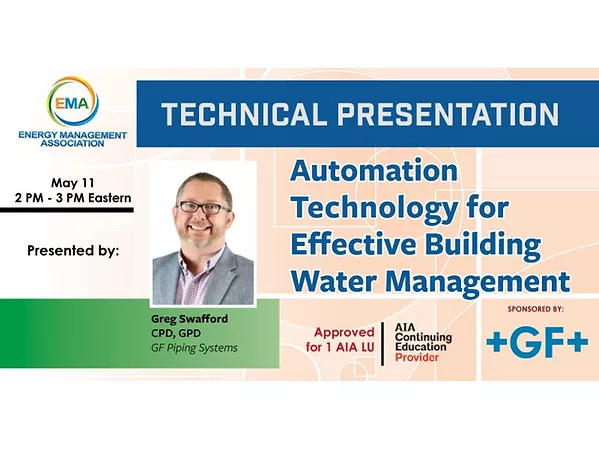 EMA
ENERGY MANAGEMENT ASSOCIATION

TECHNICAL PRESENTATION

May 11
2 PM - 3 PM Eastern

Presented by:

Automation Technology for Effective Building Water Management

Greg Swafford
CPD, GPD
GF Piping Systems

Approved for 1 AIA LU

AIA Continuing Education Provider

SPONSORED BY:

+GF+